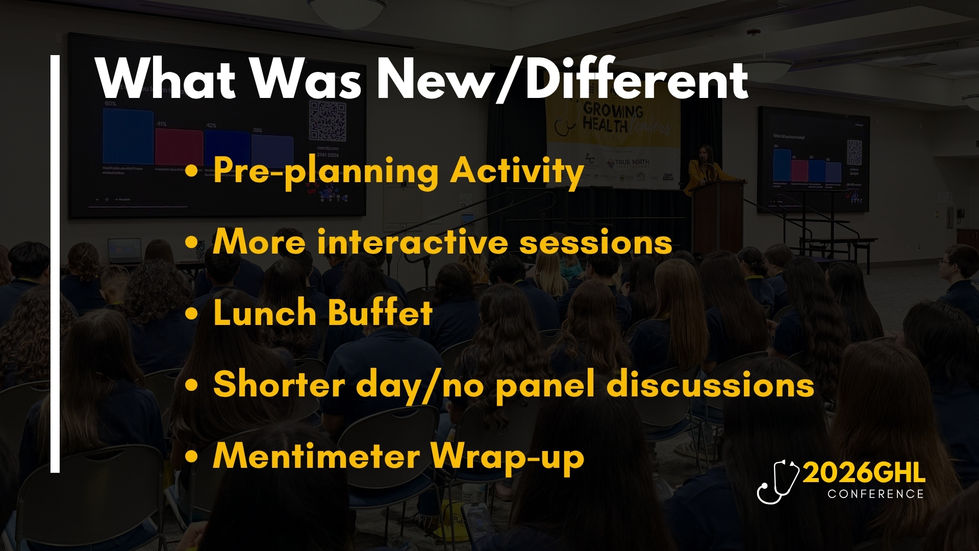 What Was New/Different

• Pre-planning Activity

• More interactive sessions

• Lunch Buffet

• Shorter day/no panel discussions

• Mentimeter Wrap-up

GROWING HEALTH

2026GHL CONFERENCE